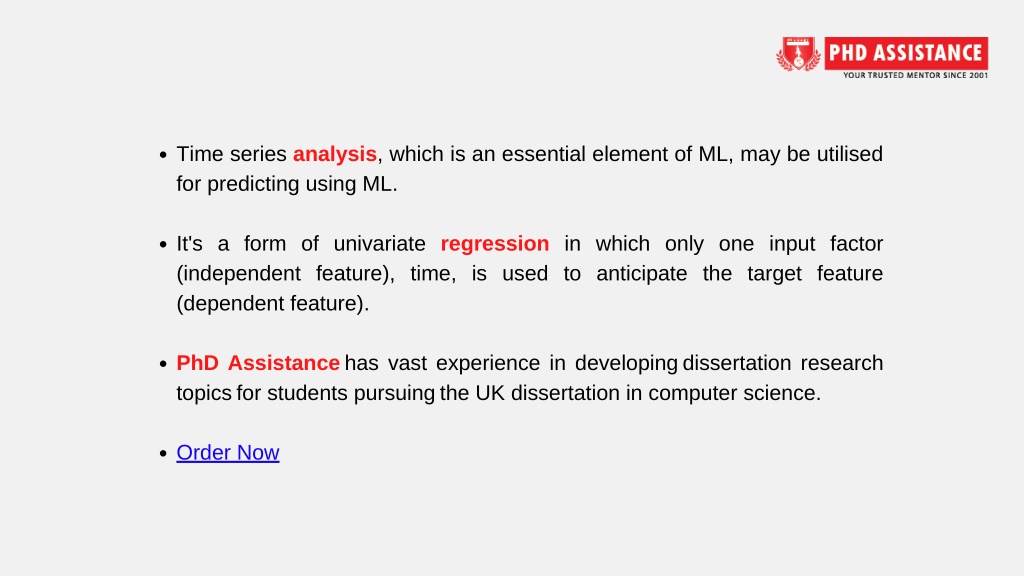 PHD ASSISTANCE
YOUR TRUSTED MENTOR SINCE 2001

• Time series analysis, which is an essential element of ML, may be utilised for predicting using ML.

• It's a form of univariate regression in which only one input factor (independent feature), time, is used to anticipate the target feature (dependent feature).

• PhD Assistance has vast experience in developing dissertation research topics for students pursuing the UK dissertation in computer science.

• Order Now